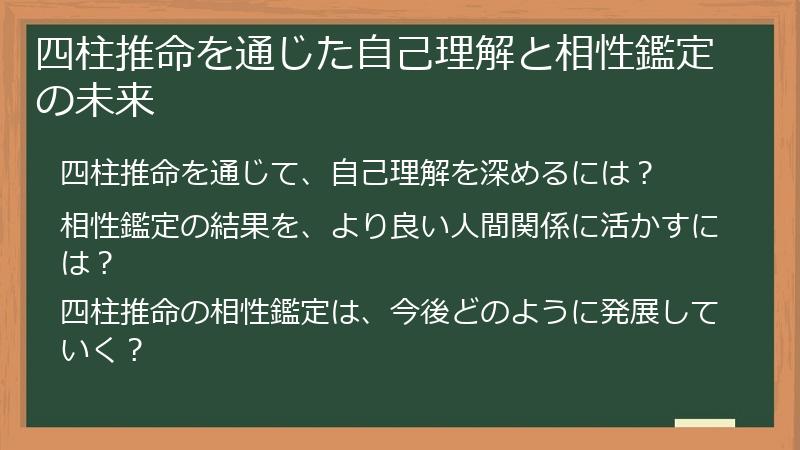 四柱推命を通じた自己理解と相性鑑定の未来

四柱推命を通じて、自己理解を深めるには？

相性鑑定の結果を、より良い人間関係に活かすには？

四柱推命の相性鑑定は、今後どのように発展していく？